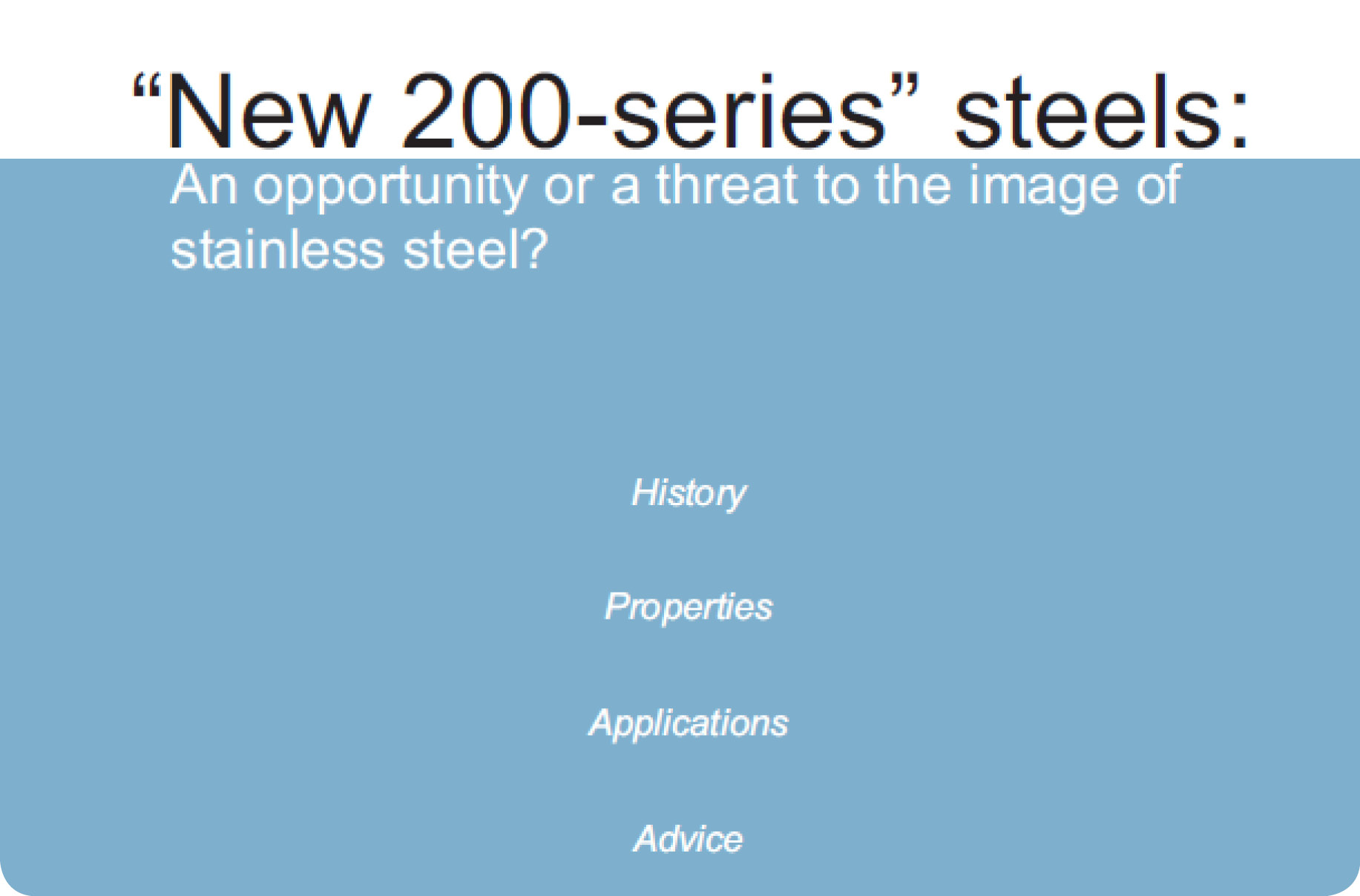 “New 200-series” steels:

An opportunity or a threat to the image of stainless steel?

History

Properties

Applications

Advice